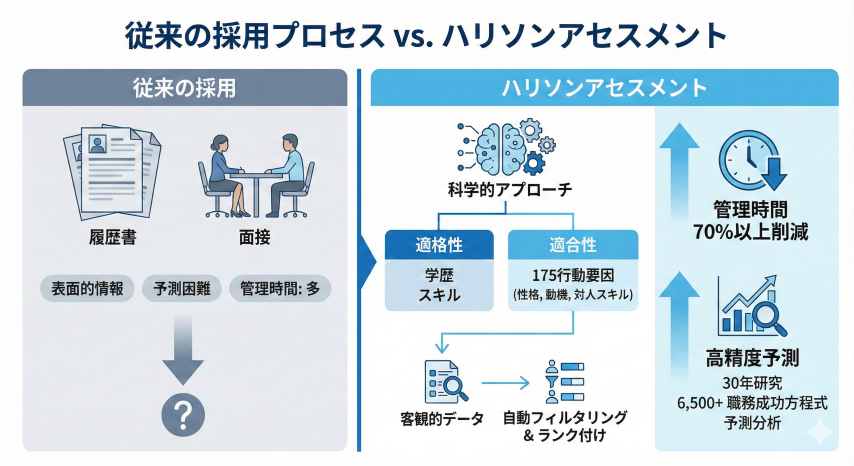 従来の採用プロセス vs. ハリソンアセスメント

従来の採用

履歴書

面接

表面的情報

予測困難

管理時間: 多

?

ハリソンアセスメント

科学的アプローチ

適格性

学歴
スキル

適合性

175行動要因
(性格, 動機, 対人スキル)

客観的データ

自動フィルタリング
& ランク付け

管理時間
70%以上削減

高精度予測
30年研究
6,500+ 職務成功方程式
予測分析